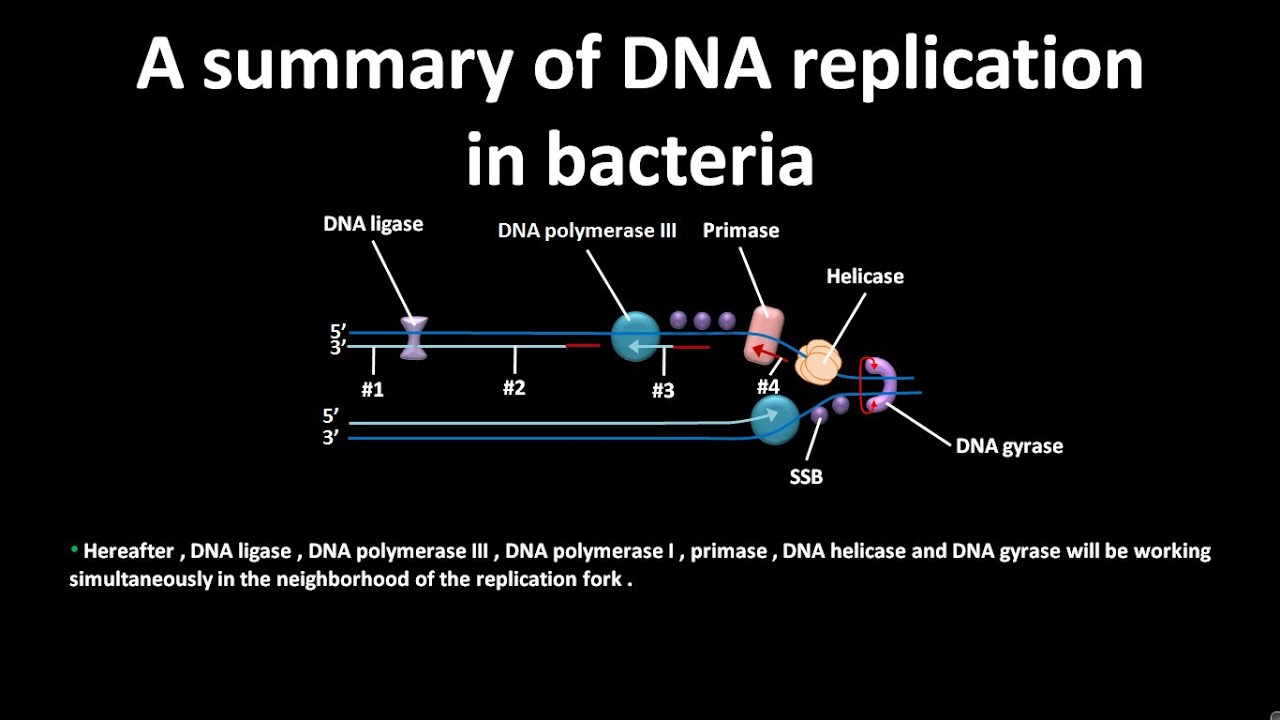 A summary of DNA replication in bacteria

DNA ligase

DNA polymerase III

Primase

Helicase

5'
3'

#1

#2

#3

#4

5'
3'

SSB

DNA gyrase

• Hereafter , DNA ligase , DNA polymerase III , DNA polymerase I , primase , DNA helicase and DNA gyrase will be working simultaneously in the neighborhood of the replication fork .